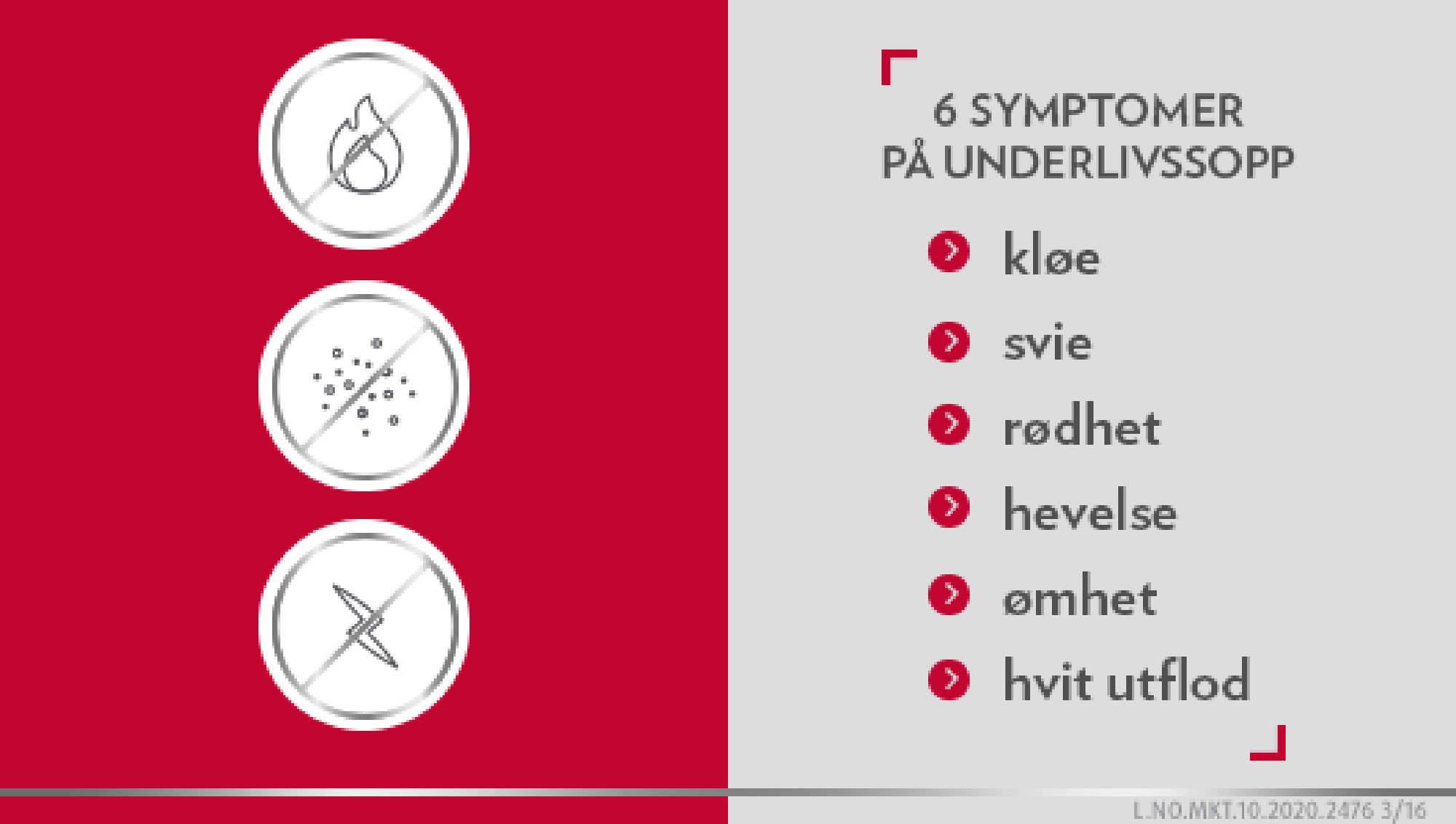 6 SYMPTOMER
PÅ UNDERLIVSSOPP

kløe
svie
rødhet
hevelse
ømhet
hvit utflod

L.NO.MKT.10.2020.2476 3/16